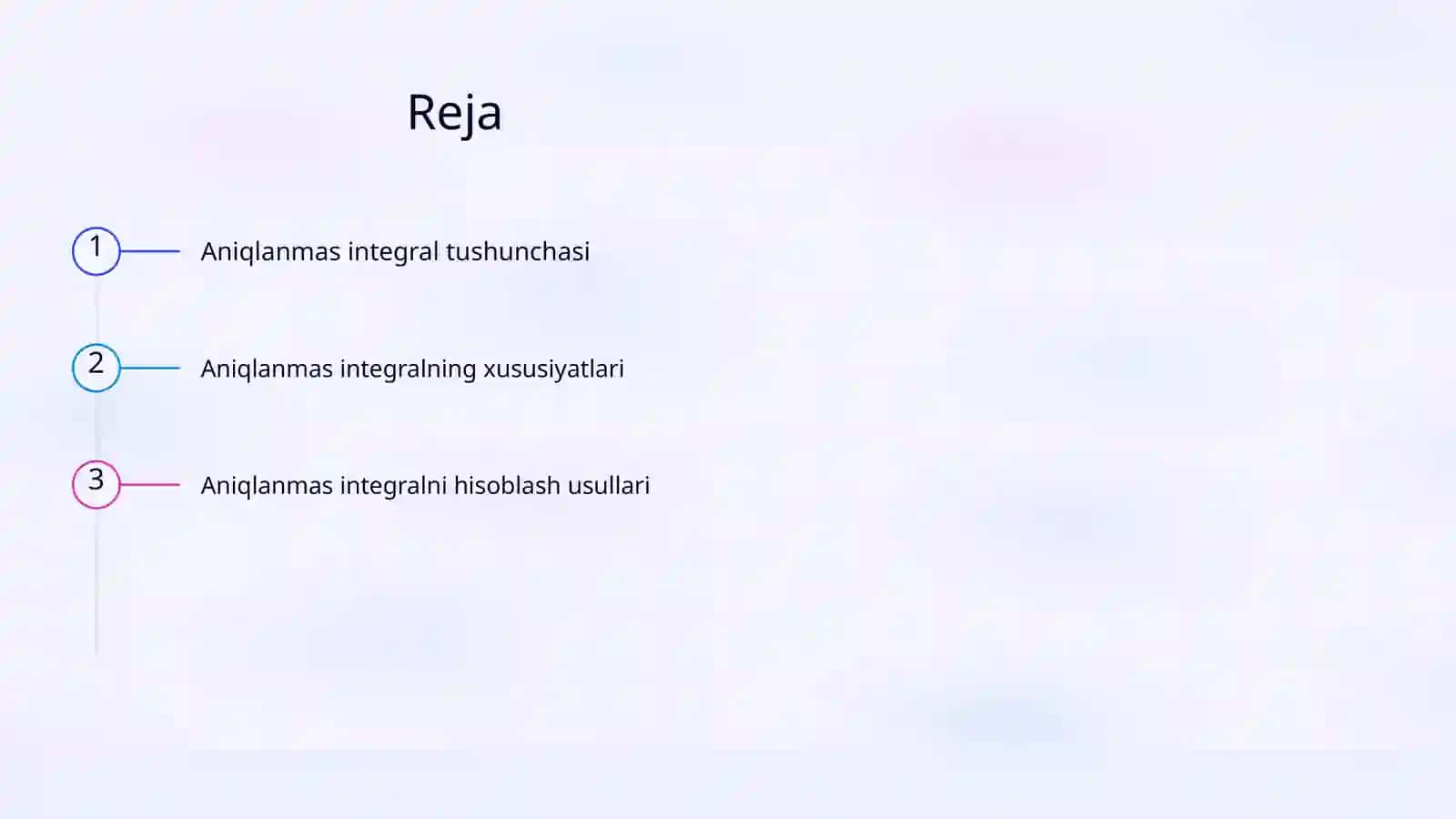 Reja

1 Aniqlanmas integral tushunchasi

2 Aniqlanmas integralning xususiyatlari

3 Aniqlanmas integralni hisoblash usullari